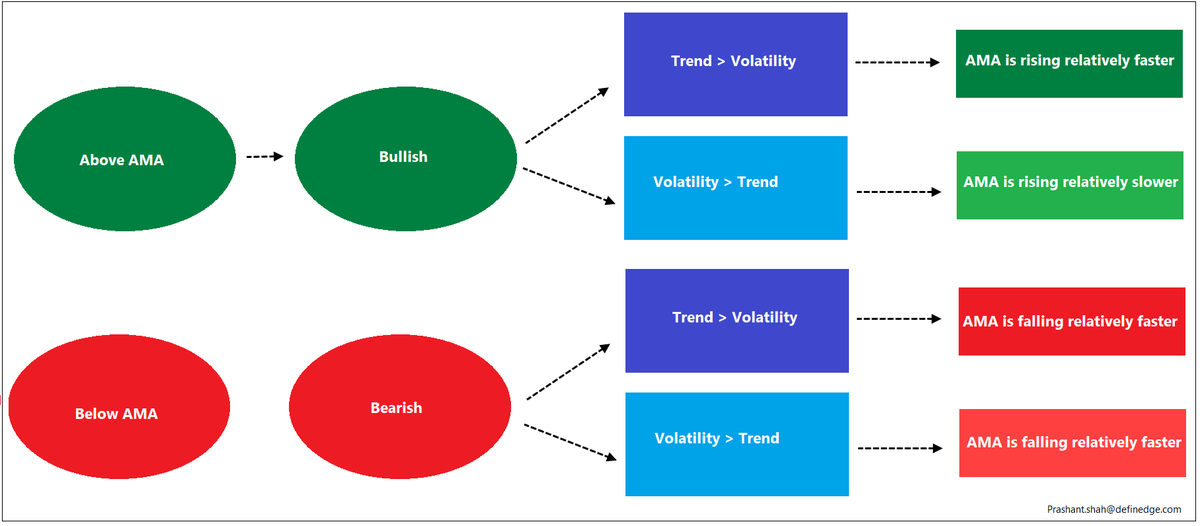 Above AMA

Bullish

Trend > Volatility

AMA is rising relatively faster

Volatility > Trend

AMA is rising relatively slower

Below AMA

Bearish

Trend > Volatility

AMA is falling relatively faster

Volatility > Trend

AMA is falling relatively faster

Prashant.shah@definedge.com